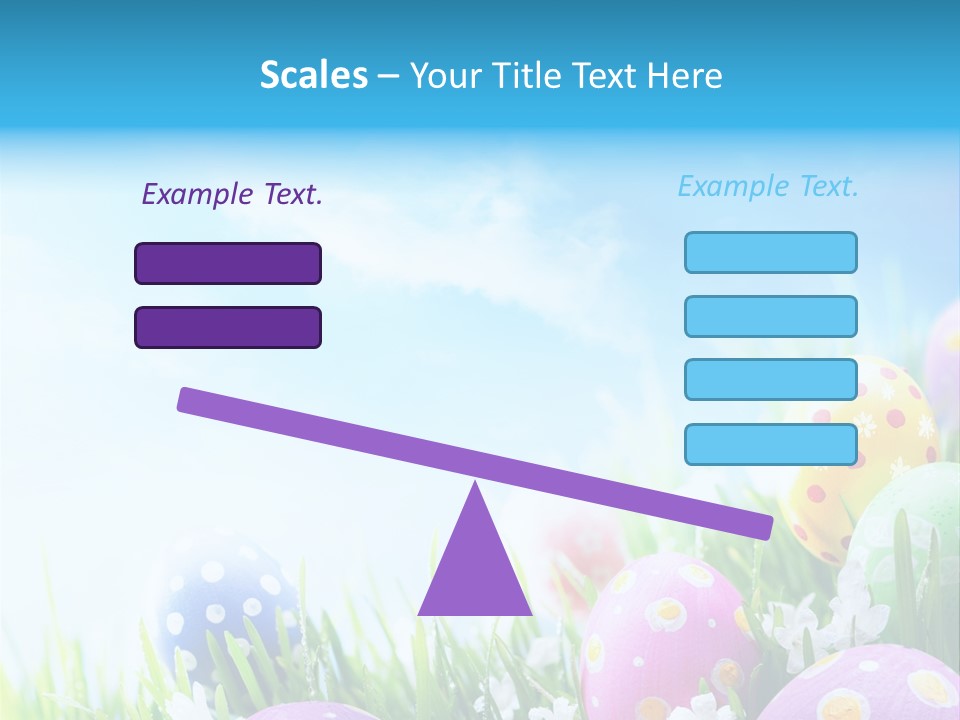 Scales – Your Title Text Here

Example Text.

Example Text.